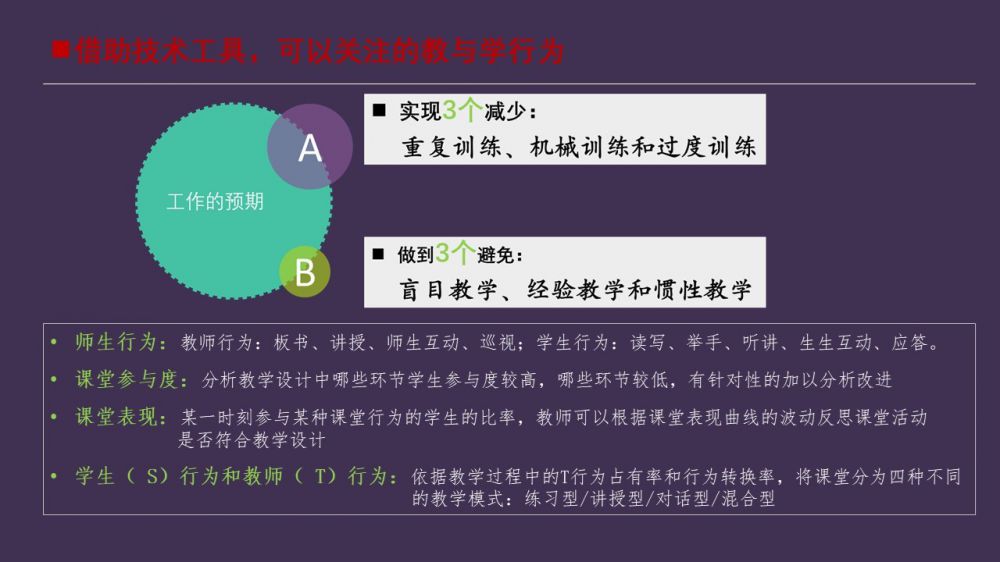 ■借助技术工具，可以关注的教与学行为

工作的预期

A

B

■ 实现3个减少：
重复训练、机械训练和过度训练

■ 做到3个避免：
盲目教学、经验教学和惯性教学

• 师生行为：教师行为：板书、讲授、师生互动、巡视；学生行为：读写、举手、听讲、生生互动、应答。

• 课堂参与度：分析教学设计中哪些环节学生参与度较高，哪些环节较低，有针对性的加以分析改进

• 课堂表现：某一时刻参与某种课堂行为的学生的比率，教师可以根据课堂表现曲线的波动反思课堂活动是否符合教学设计

• 学生（S）行为和教师（T）行为：依据教学过程中的T行为占有率和行为转换率，将课堂分为四种不同的教学模式：练习型/讲授型/对话型/混合型